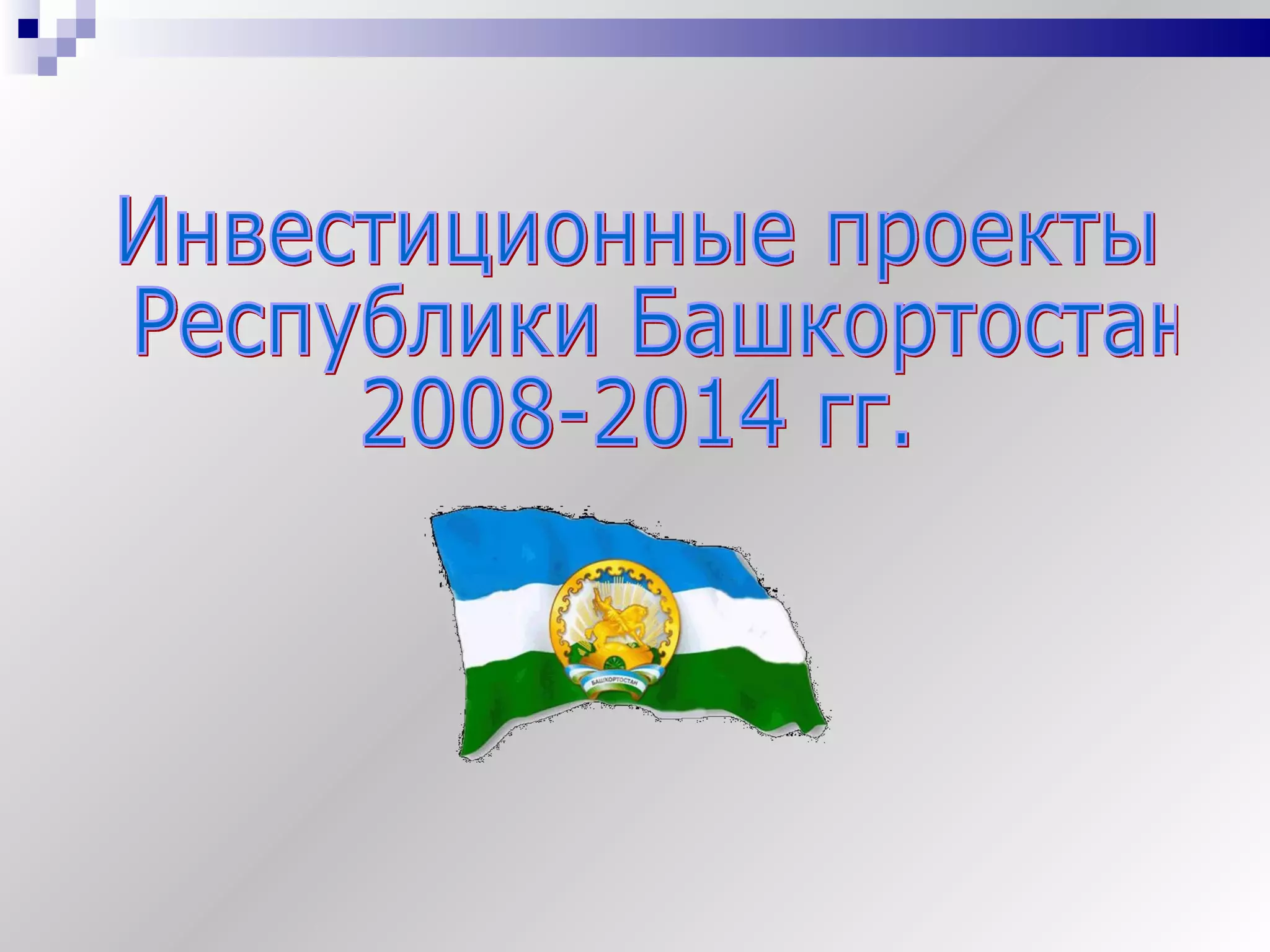 Инвестиционные проекты Республики Башкортостан 2008-2014 гг.

БАШКОРТОСТАН